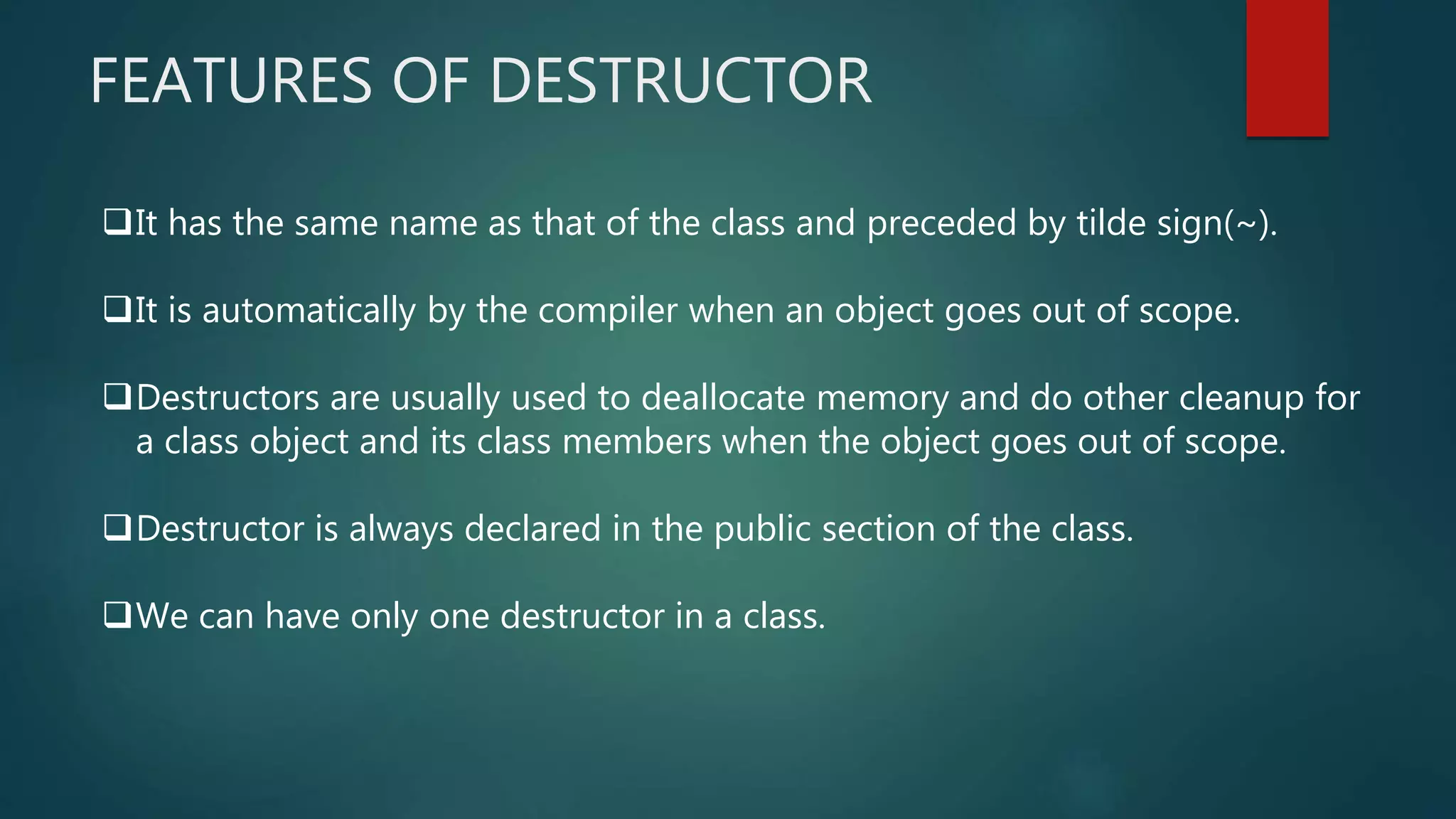 FEATURES OF DESTRUCTOR

❑It has the same name as that of the class and preceded by tilde sign(~).

❑It is automatically by the compiler when an object goes out of scope.

❑Destructors are usually used to deallocate memory and do other cleanup for a class object and its class members when the object goes out of scope.

❑Destructor is always declared in the public section of the class.

❑We can have only one destructor in a class.